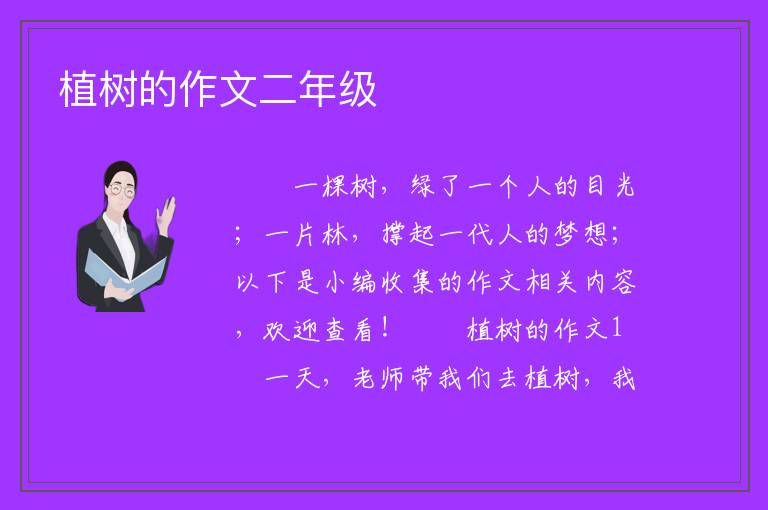 植树的作文二年级

一棵树，绿了一个人的目光；一片林，撑起一代人的梦想；以下是小编收集的作文相关内容，欢迎查看！ 植树的作文1

一天，老师带我们去植树，我